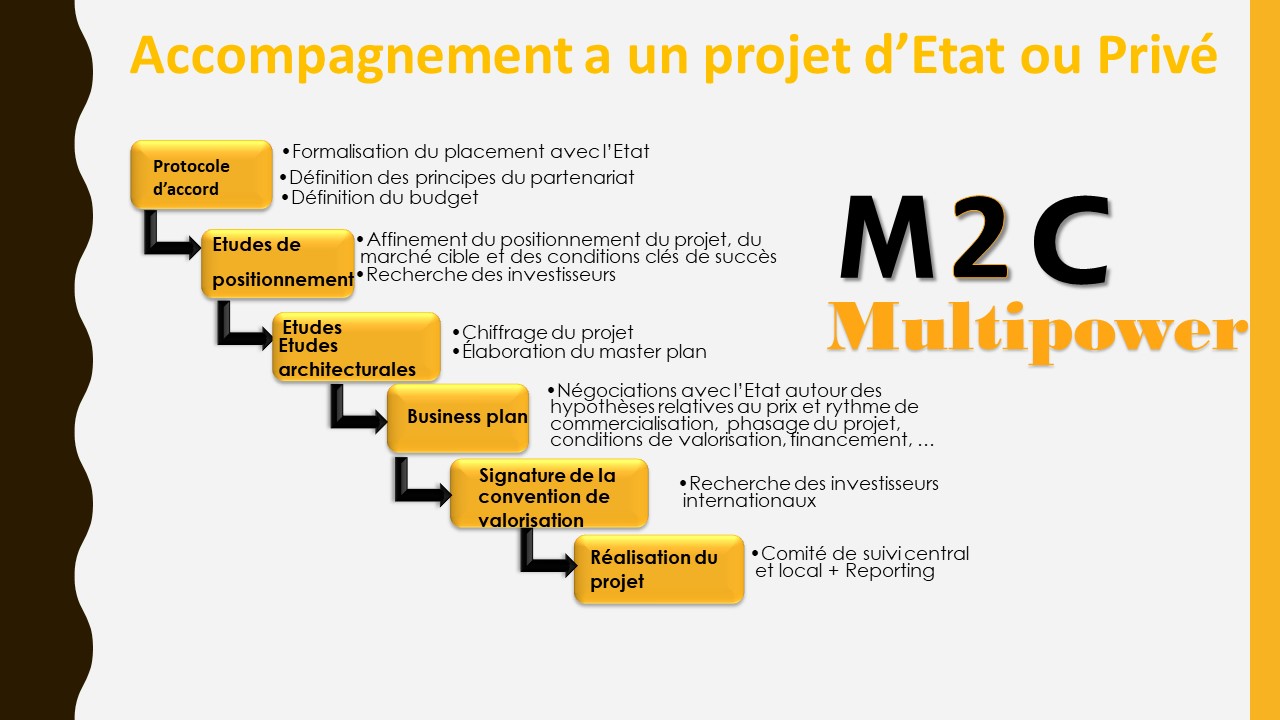 Accompagnement a un projet d’Etat ou Privé

Protocole d’accord

•Formalisation du placement avec l’Etat
•Définition des principes du partenariat
•Définition du budget

Etudes de positionnement

•Affinement du positionnement du projet, du marché cible et des conditions clés de succès
•Recherche des investisseurs

Etudes Etudes architecturales

•Chiffrage du projet
•Élaboration du master plan

Business plan

•Négociations avec l’Etat autour des hypothèses relatives au prix et rythme de commercialisation, phasage du projet, conditions de valorisation, financement, …

Signature de la convention de valorisation

•Recherche des investisseurs internationaux

Réalisation du projet

•Comité de suivi central et local + Reporting

M2C
Multipower